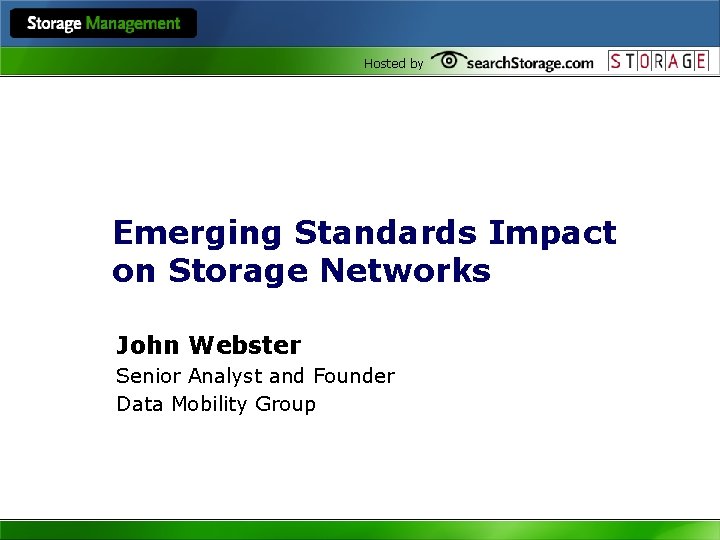 Storage Management

Hosted by searchStorage.com STORAGE

Emerging Standards Impact on Storage Networks

John Webster
Senior Analyst and Founder
Data Mobility Group